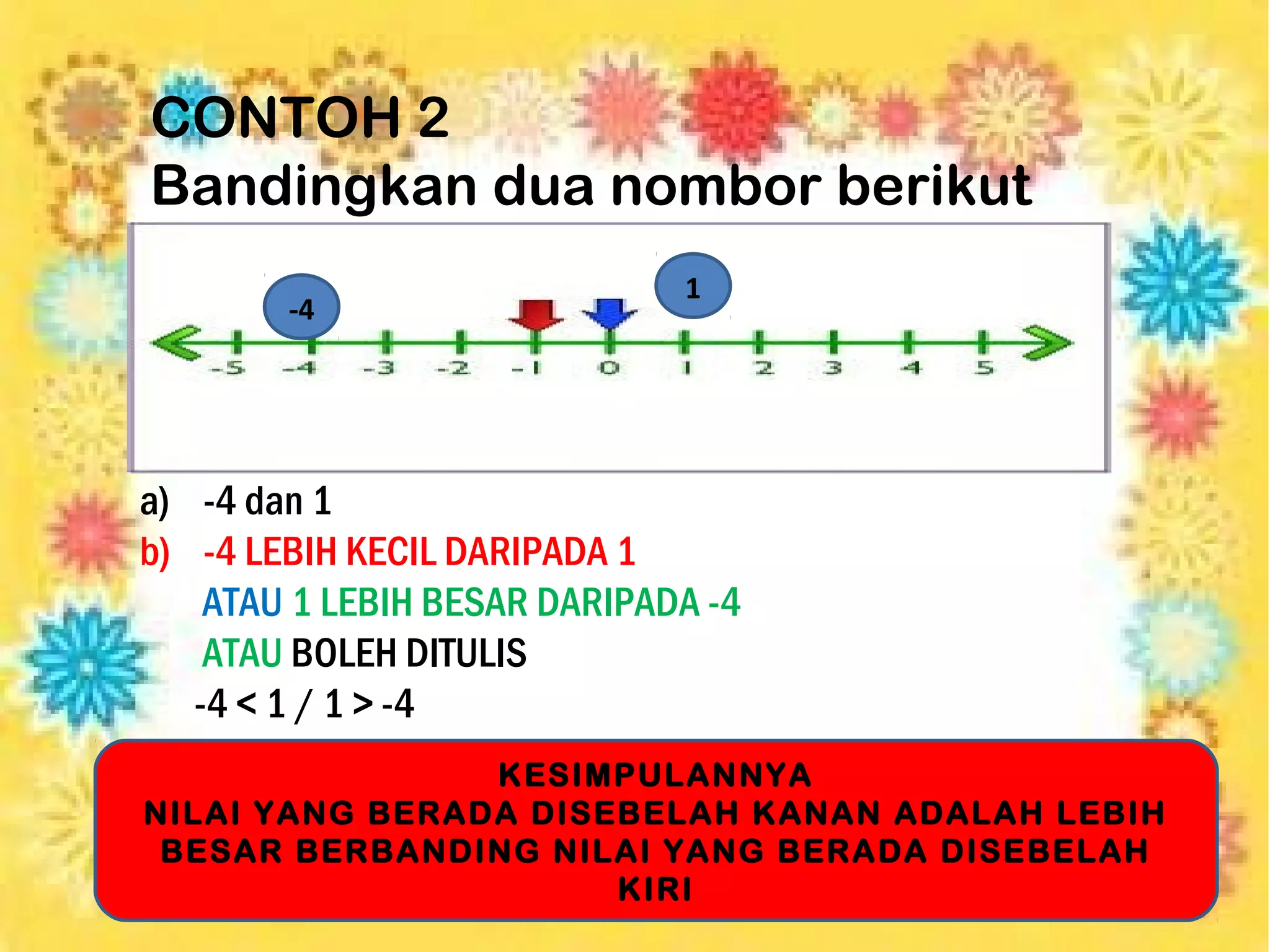 CONTOH 2
Bandingkan dua nombor berikut

-4
1
-5 -4 -3 -2 -1 0 1 2 3 4 5

a) -4 dan 1
b) -4 LEBIH KECIL DARIPADA 1
ATAU 1 LEBIH BESAR DARIPADA -4
ATAU BOLEH DITULIS
$-4 < 1$ / $1 > -4$

KESIMPULANNYA
NILAI YANG BERADA DISEBELAH KANAN ADALAH LEBIH BESAR BERBANDING NILAI YANG BERADA DISEBELAH KIRI